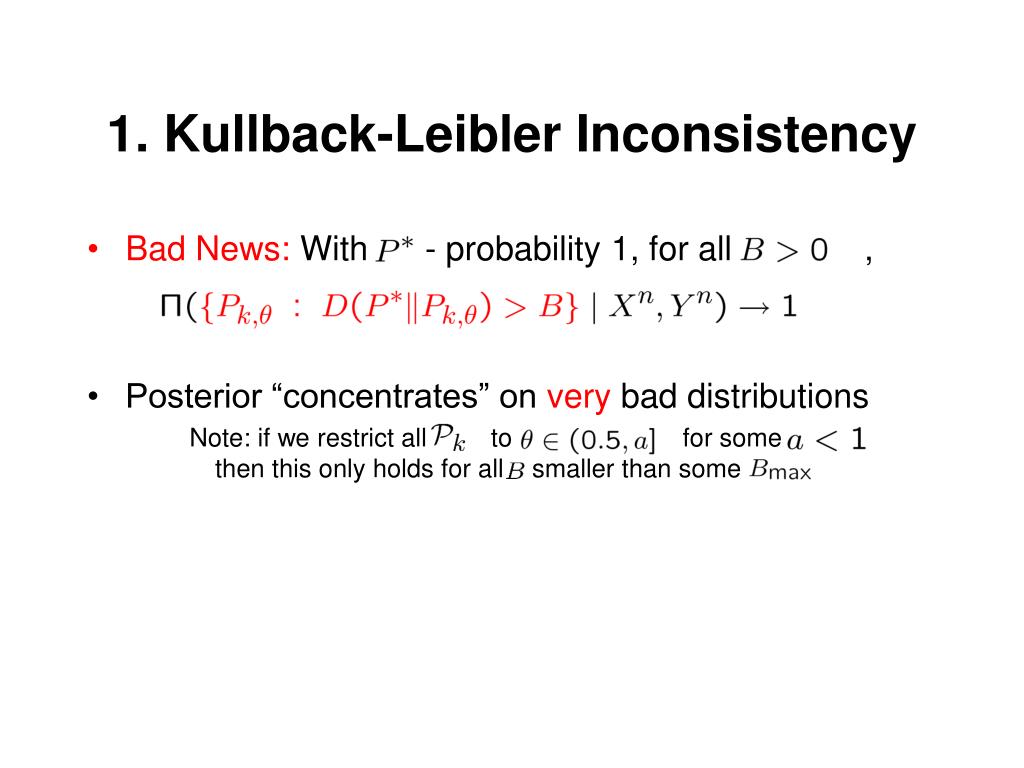 1. Kullback-Leibler Inconsistency

• Bad News: With $P^*$ - probability 1, for all $B > 0$ ,

$\Pi(\{P_{k,\theta} : D(P^* \| P_{k,\theta}) > B\} \mid X^n, Y^n) \to 1$

• Posterior “concentrates” on very bad distributions

Note: if we restrict all $\mathcal{P}_k$ to $\theta \in (0.5, a]$ for some $a < 1$ then this only holds for all $B$ smaller than some $B_{\max}$